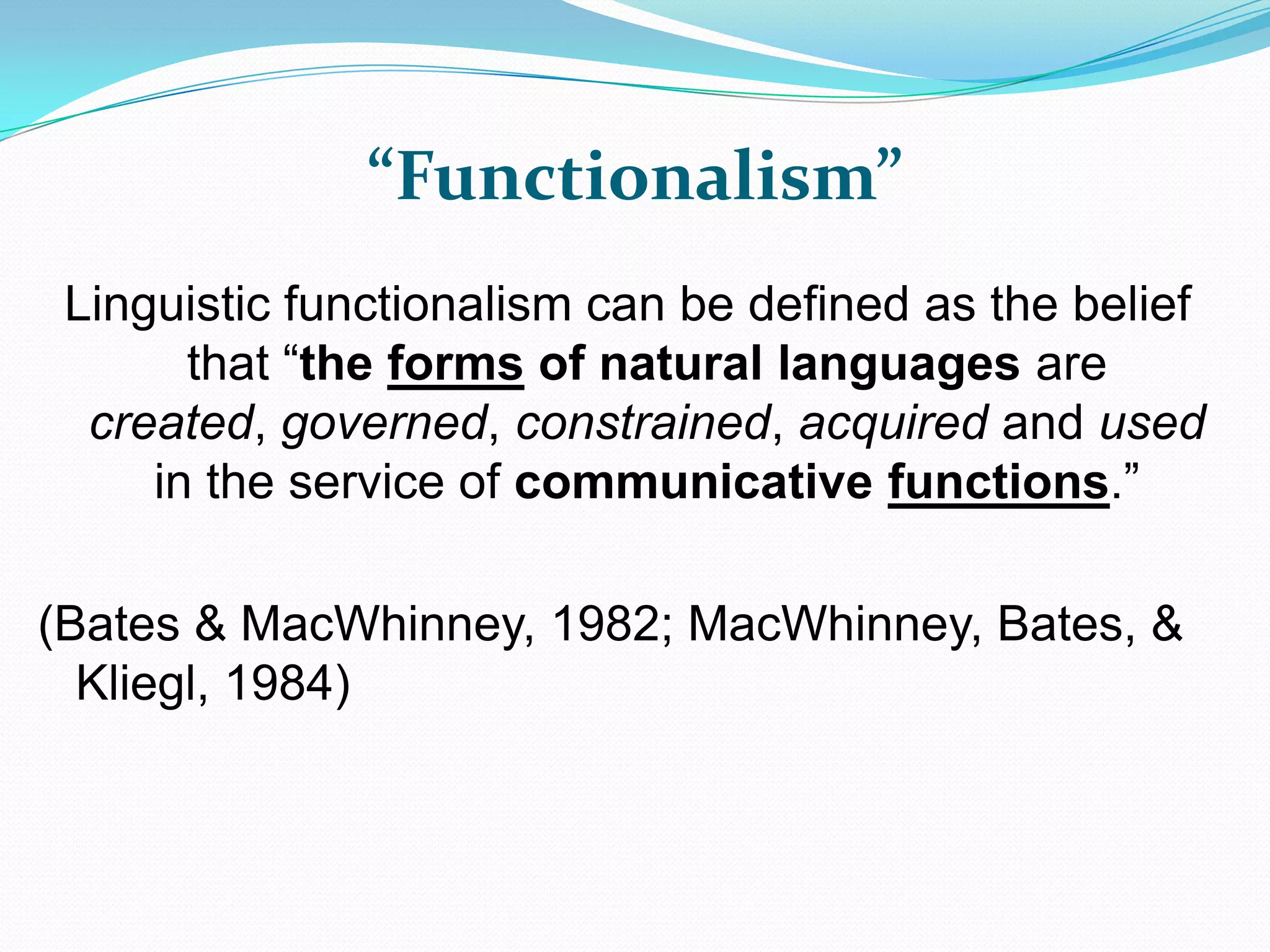 “Functionalism”

Linguistic functionalism can be defined as the belief that “the forms of natural languages are created, governed, constrained, acquired and used in the service of communicative functions.”

(Bates & MacWhinney, 1982; MacWhinney, Bates, & Kliegl, 1984)